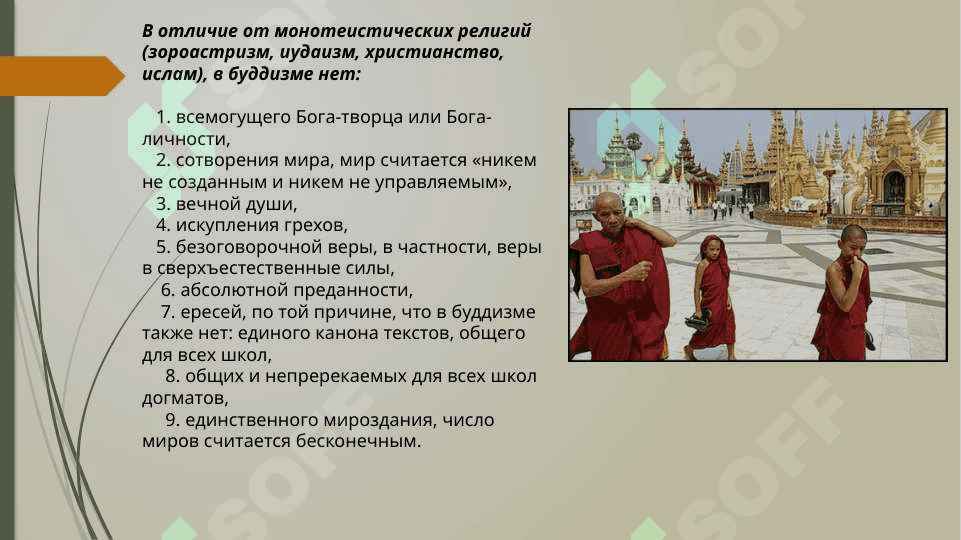 В отличие от монотеистических религий (зороастризм, иудаизм, христианство, ислам), в буддизме нет:

1. всемогущего Бога-творца или Бога-личности,
2. сотворения мира, мир считается «никем не созданным и никем не управляемым»,
3. вечной души,
4. искупления грехов,
5. безоговорочной веры, в частности, веры в сверхъестественные силы,
6. абсолютной преданности,
7. ересей, по той причине, что в буддизме также нет: единого канона текстов, общего для всех школ,
8. общих и непререкаемых для всех школ догматов,
9. единственного мироздания, число миров считается бесконечным.

SOFF
SOFF
SOFF
SOFF